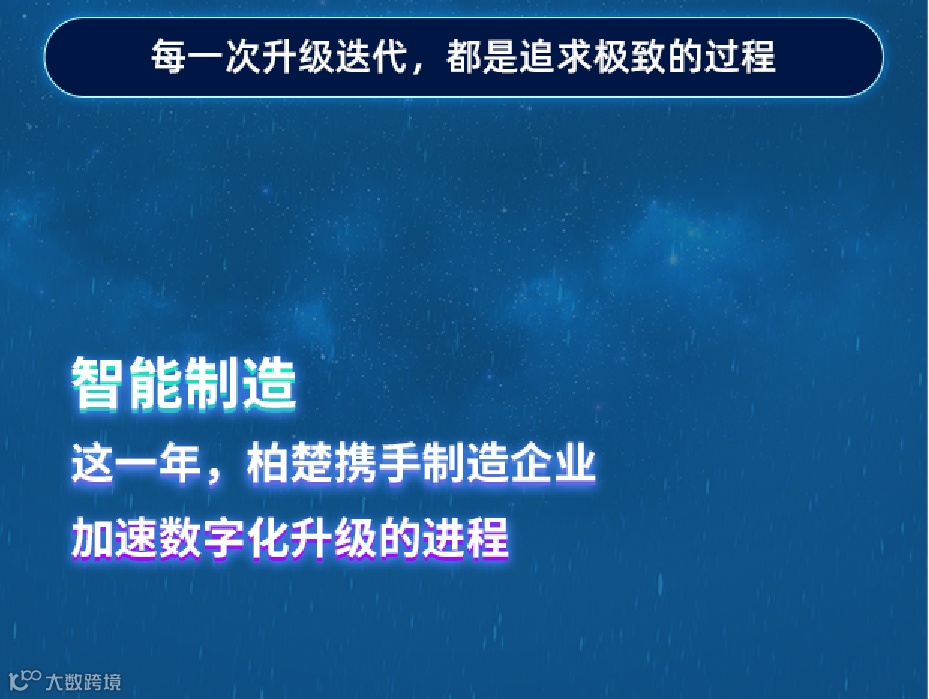 每一次升级迭代，都是追求极致的过程

智能制造

这一年，柏楚携手制造企业

加速数字化升级的进程

大数跨境